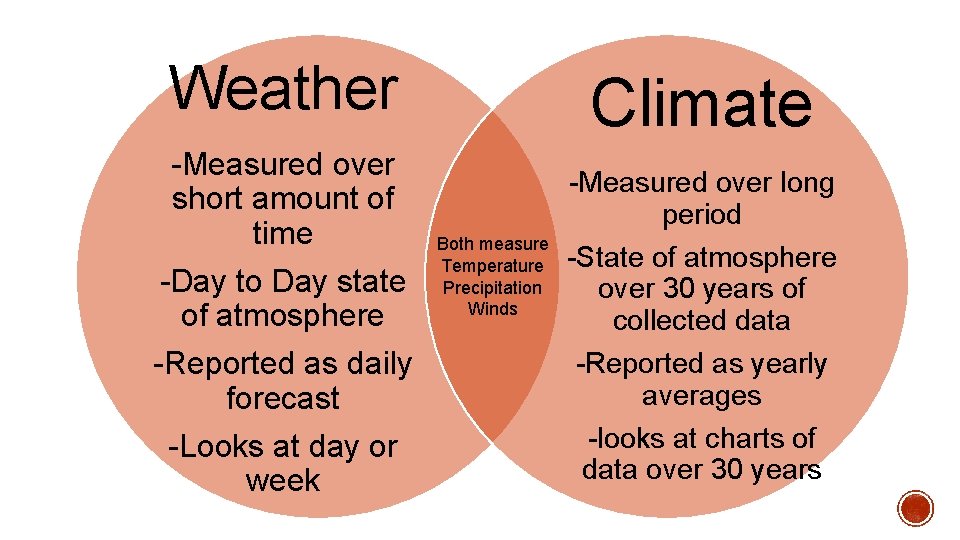 Weather

-Measured over short amount of time

-Day to Day state of atmosphere

-Reported as daily forecast

-Looks at day or week

Both measure
Temperature
Precipitation
Winds

Climate

-Measured over long period

-State of atmosphere over 30 years of collected data

-Reported as yearly averages

-looks at charts of data over 30 years